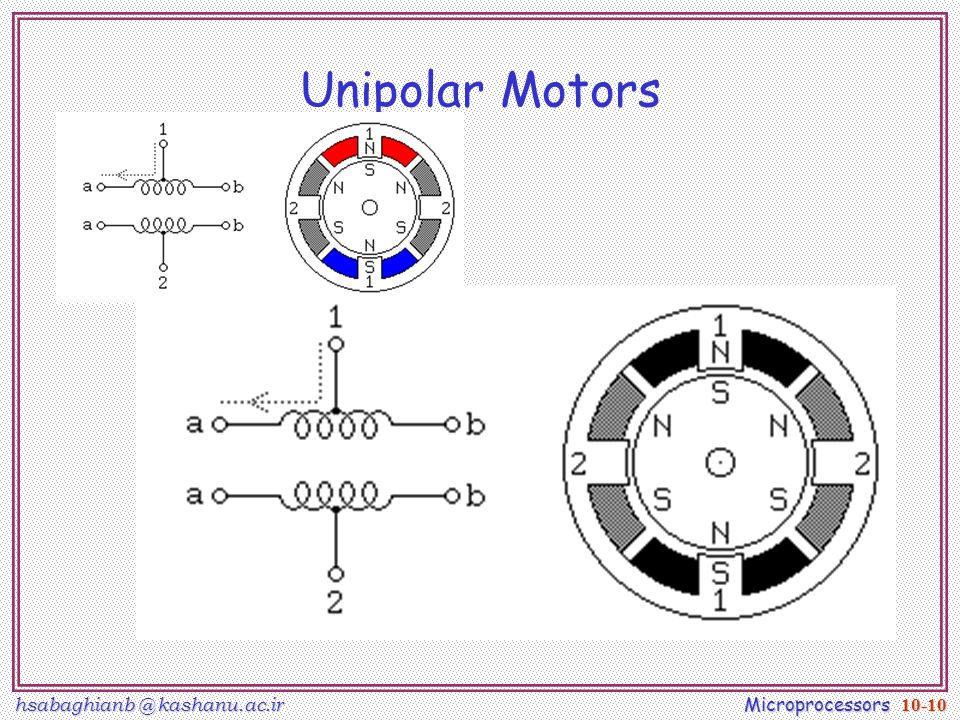 Unipolar Motors

1
a b
a b
2

1
N
S
N N
2 2
S S
N
S
1

1
a b
a b
2

1
N
S
N N
2 2
S S
N
S
1

hsabaghianb@kashanu.ac.ir

Microprocessors 10-10